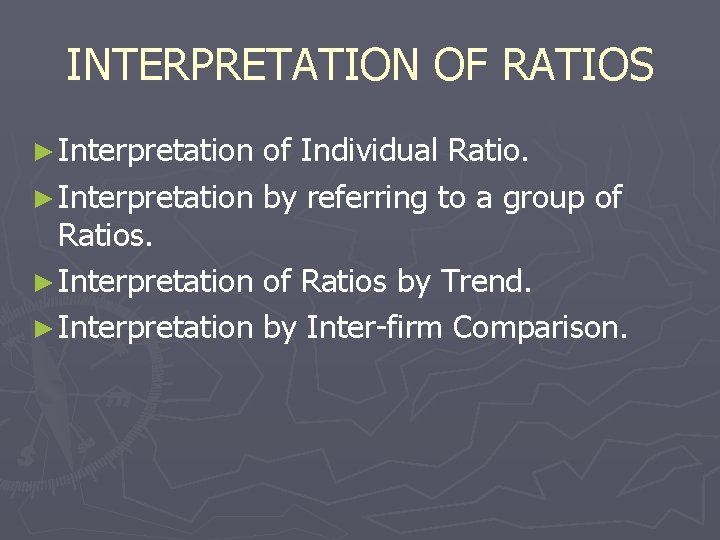 INTERPRETATION OF RATIOS

► Interpretation of Individual Ratio.

► Interpretation by referring to a group of Ratios.

► Interpretation of Ratios by Trend.

► Interpretation by Inter-firm Comparison.